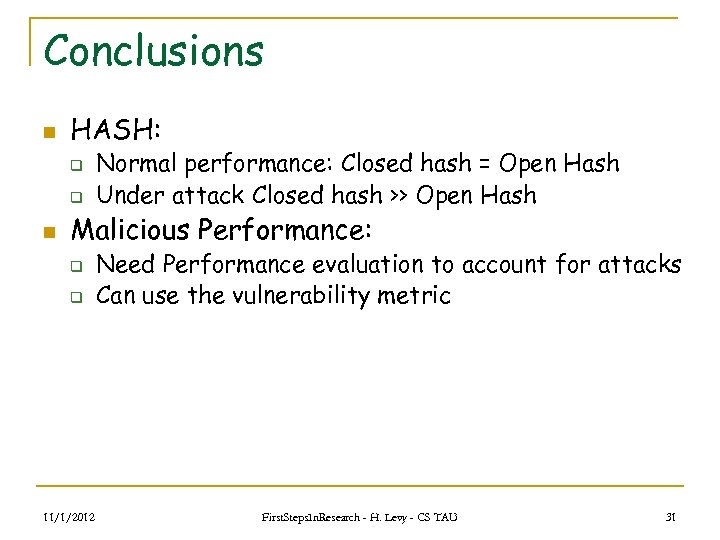 Conclusions

HASH:
Normal performance: Closed hash = Open Hash
Under attack Closed hash >> Open Hash

Malicious Performance:
Need Performance evaluation to account for attacks
Can use the vulnerability metric

11/1/2012 FirstStepsInResearch - H. Levy - CS TAU 31